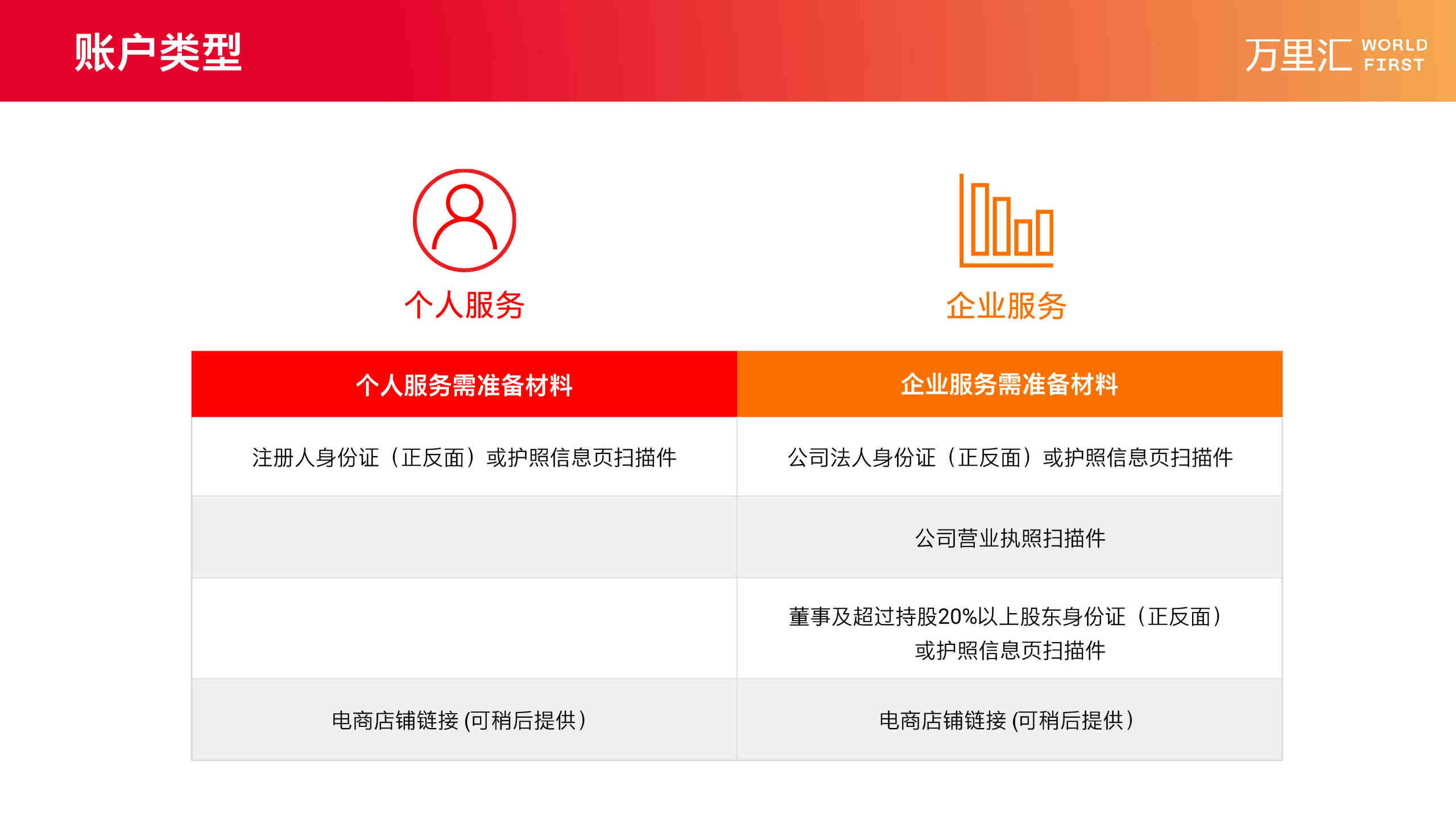 账户类型

万里汇 WORLD FIRST

个人服务

企业服务

| 个人服务需准备材料 | 企业服务需准备材料 |
|---|---|
| 注册人身份证（正反面）或护照信息页扫描件 | 公司法人身份证（正反面）或护照信息页扫描件 |
| | 公司营业执照扫描件 |
| | 董事及超过持股20%以上股东身份证（正反面）或护照信息页扫描件 |
| 电商店铺链接 (可稍后提供） | 电商店铺链接 (可稍后提供） |